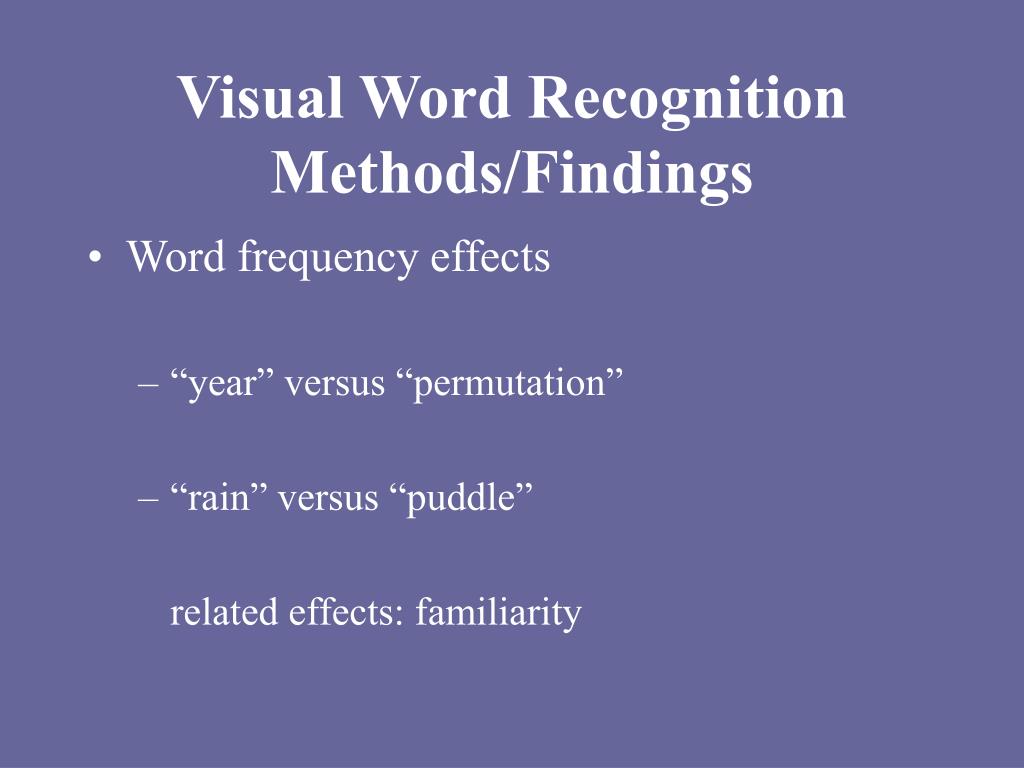 Visual Word Recognition Methods/Findings

• Word frequency effects

– “year” versus “permutation”

– “rain” versus “puddle”

related effects: familiarity